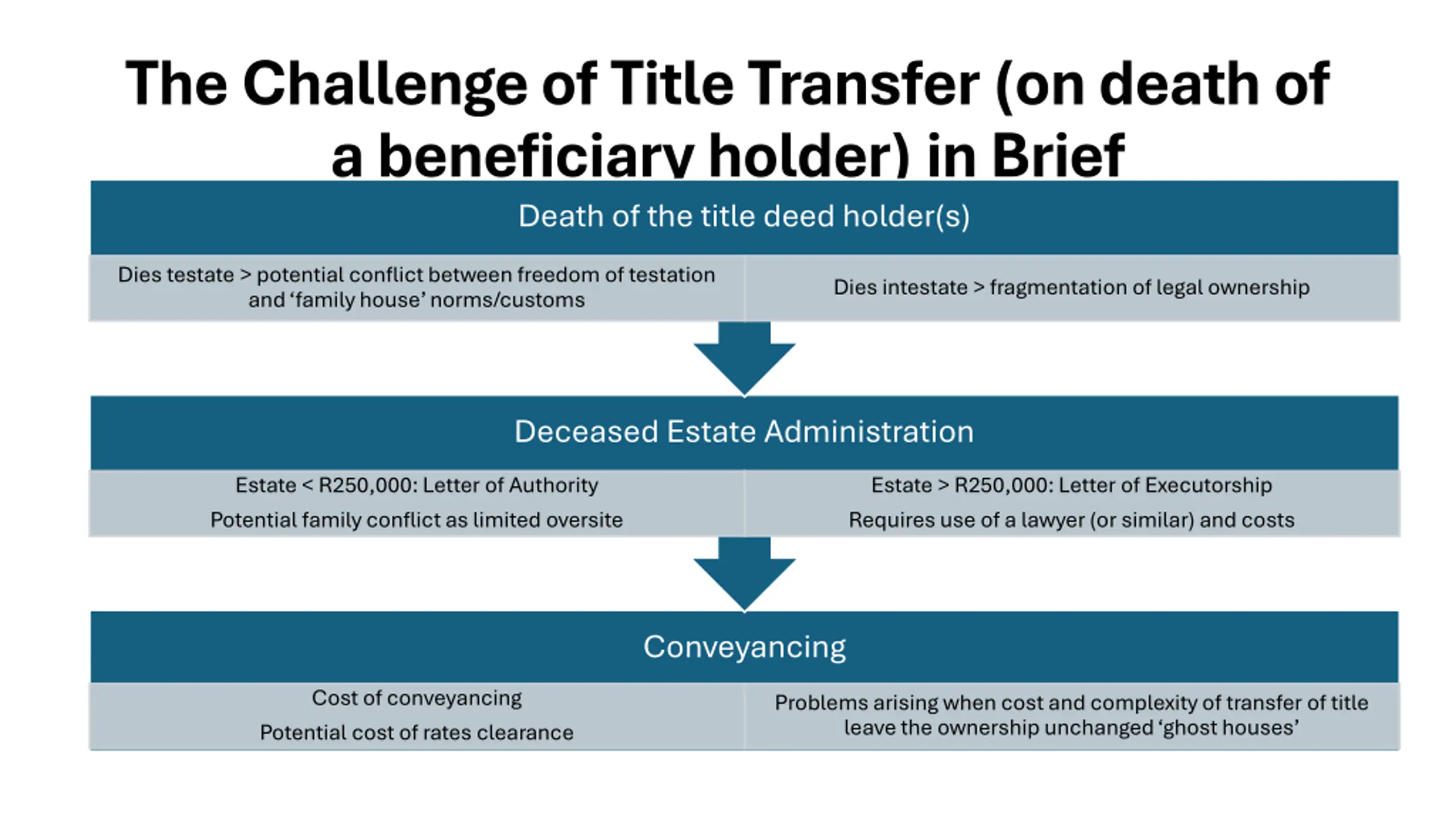 The Challenge of Title Transfer (on death of a beneficiary holder) in Brief

Death of the title deed holder(s)

Dies testate > potential conflict between freedom of testation and ‘family house’ norms/customs

Dies intestate > fragmentation of legal ownership

Deceased Estate Administration

Estate < R250,000: Letter of Authority

Potential family conflict as limited oversite

Estate > R250,000: Letter of Executorship

Requires use of a lawyer (or similar) and costs

Conveyancing

Cost of conveyancing

Potential cost of rates clearance

Problems arising when cost and complexity of transfer of title leave the ownership unchanged ‘ghost houses’